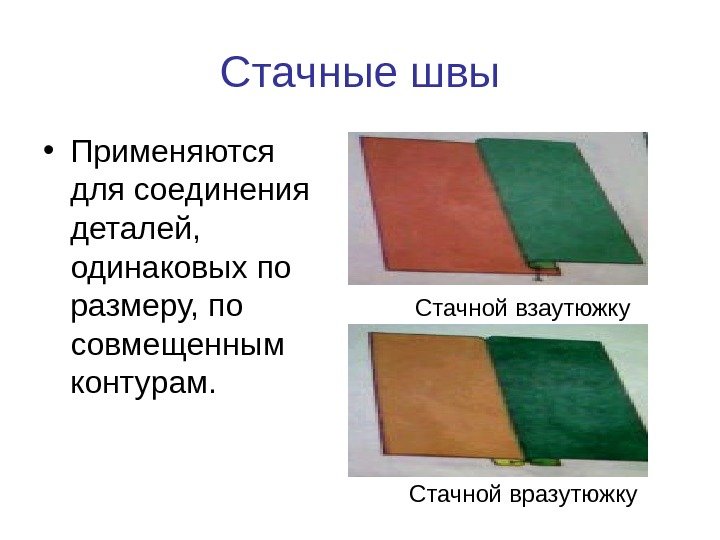 Стачные швы

• Применяются для соединения деталей, одинаковых по размеру, по совмещенным контурам.

Стачной взаутюжку

Стачной вразутюжку